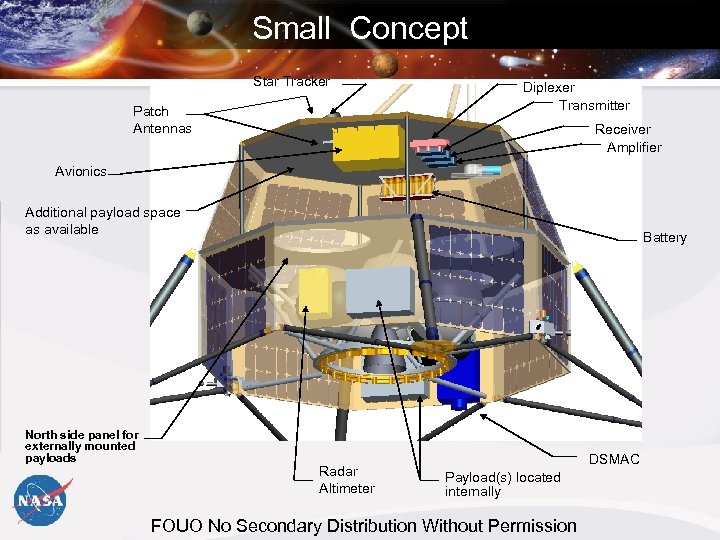 Small Concept

Star Tracker

Patch Antennas

Avionics

Additional payload space as available

Diplexer

Transmitter

Receiver

Amplifier

Battery

North side panel for externally mounted payloads

Radar Altimeter

Payload(s) located internally

DSMAC

NASA

FOUO No Secondary Distribution Without Permission